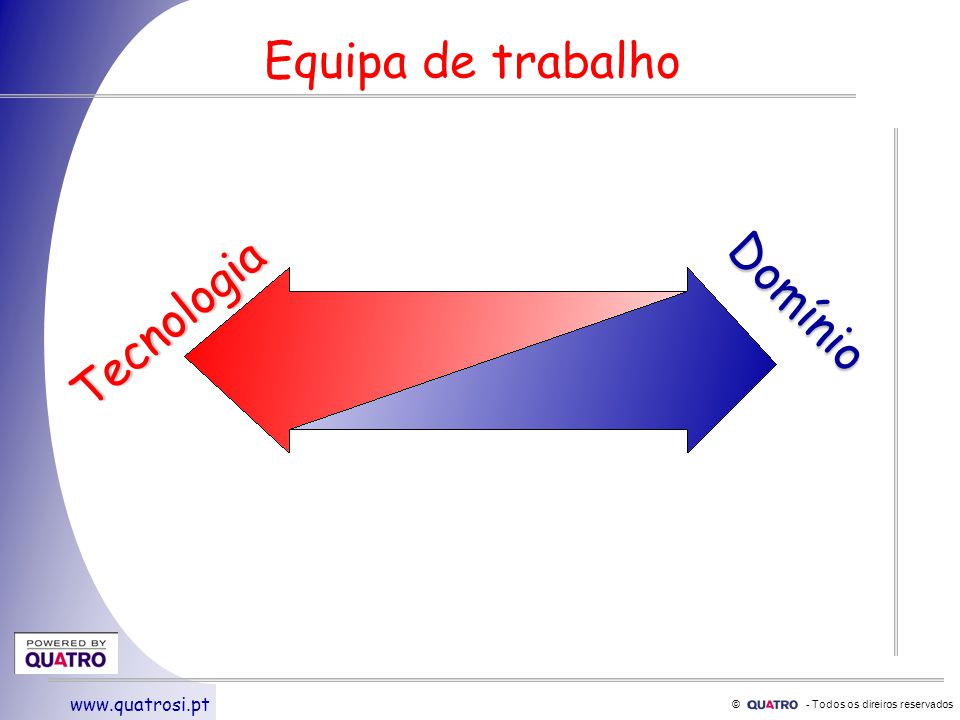 Equipa de trabalho

Tecnologia

Domínio

POWERED BY
QUATRO

www.quatrosi.pt

© QUATRO - Todos os direiros reservados